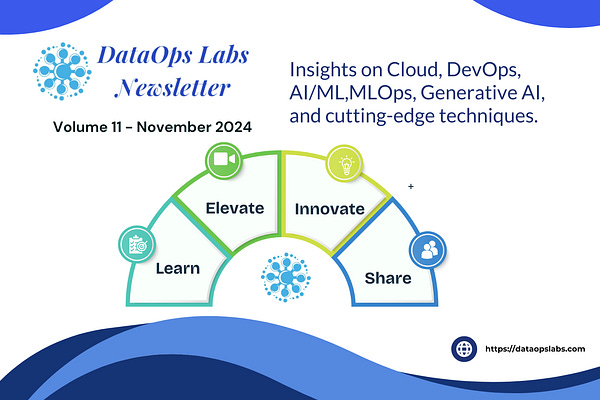 DataOps Labs Newsletter

Volume 11 – November 2024

Insights on Cloud, DevOps, AI/ML,MLOps, Generative AI, and cutting-edge techniques.

Learn

Elevate

Innovate

Share

https://dataopslabs.com